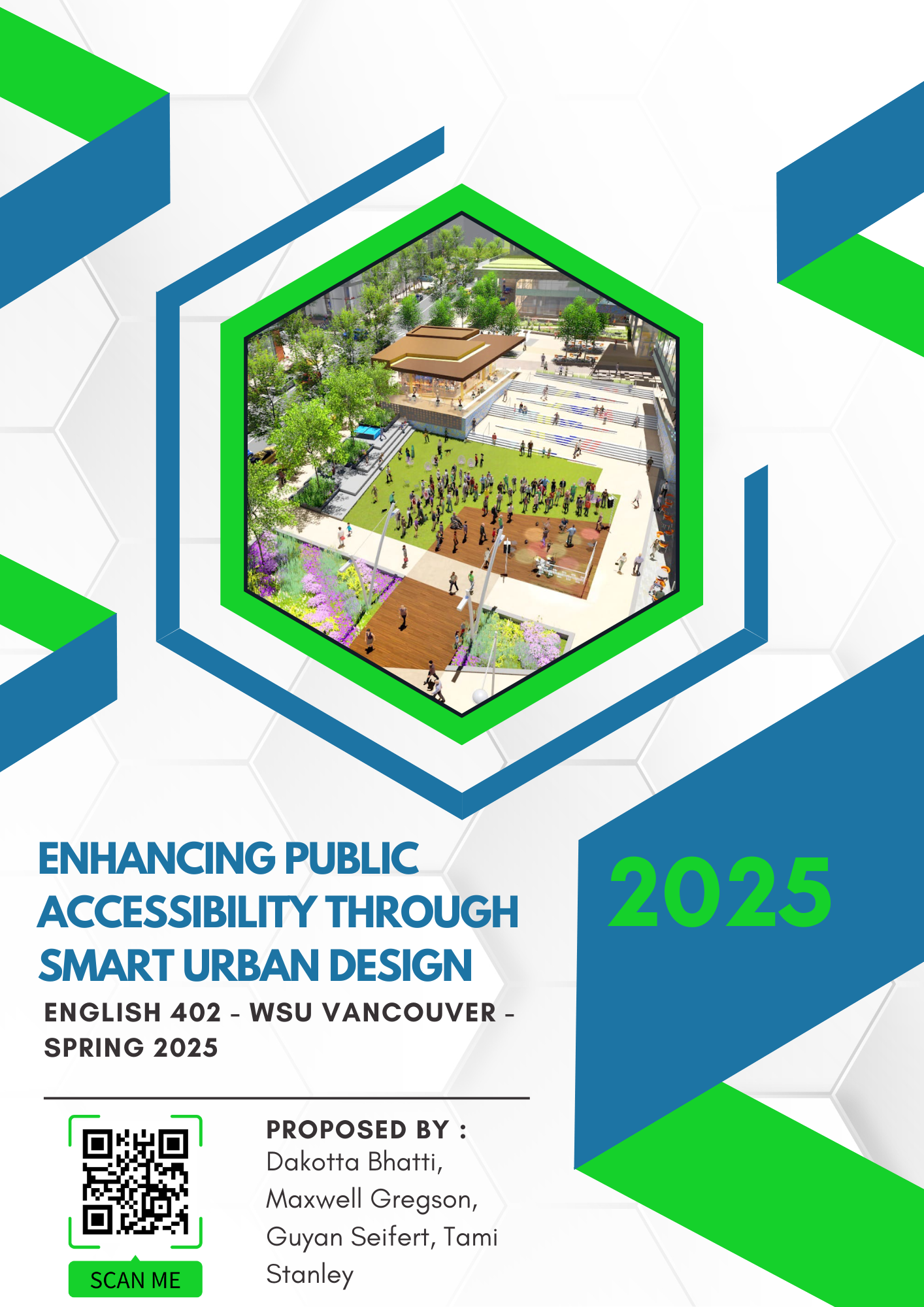 ENHANCING PUBLIC ACCESSIBILITY THROUGH SMART URBAN DESIGN

2025

ENGLISH 402 - WSU VANCOUVER - SPRING 2025

SCAN ME

PROPOSED BY :
Dakotta Bhatti, Maxwell Gregson, Guyan Seifert, Tami Stanley